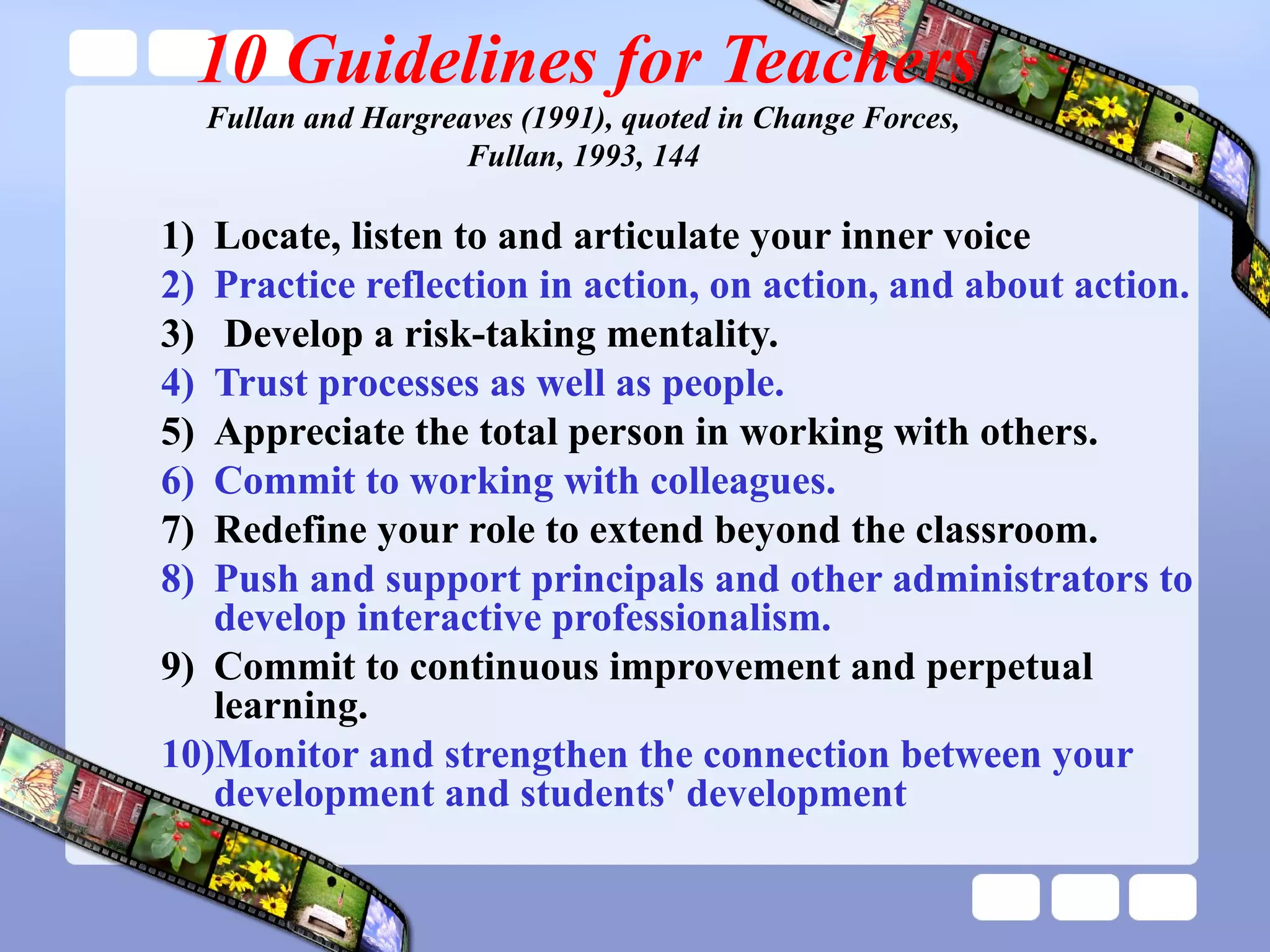 10 Guidelines for Teachers

Fullan and Hargreaves (1991), quoted in Change Forces, Fullan, 1993, 144

1) Locate, listen to and articulate your inner voice
2) Practice reflection in action, on action, and about action.
3) Develop a risk-taking mentality.
4) Trust processes as well as people.
5) Appreciate the total person in working with others.
6) Commit to working with colleagues.
7) Redefine your role to extend beyond the classroom.
8) Push and support principals and other administrators to develop interactive professionalism.
9) Commit to continuous improvement and perpetual learning.
10) Monitor and strengthen the connection between your development and students' development